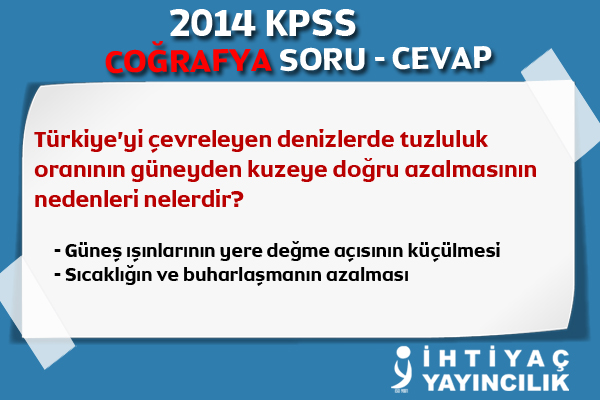 2014 KPSS
COĞRAFYA SORU - CEVAP

Türkiye'yi çevreleyen denizlerde tuzluluk oranının güneyden kuzeye doğru azalmasının nedenleri nelerdir?

- Güneş ışınlarının yere değme açısının küçülmesi
- Sıcaklığın ve buharlaşmanın azalması

İHTİYAÇ YAYINCILIK